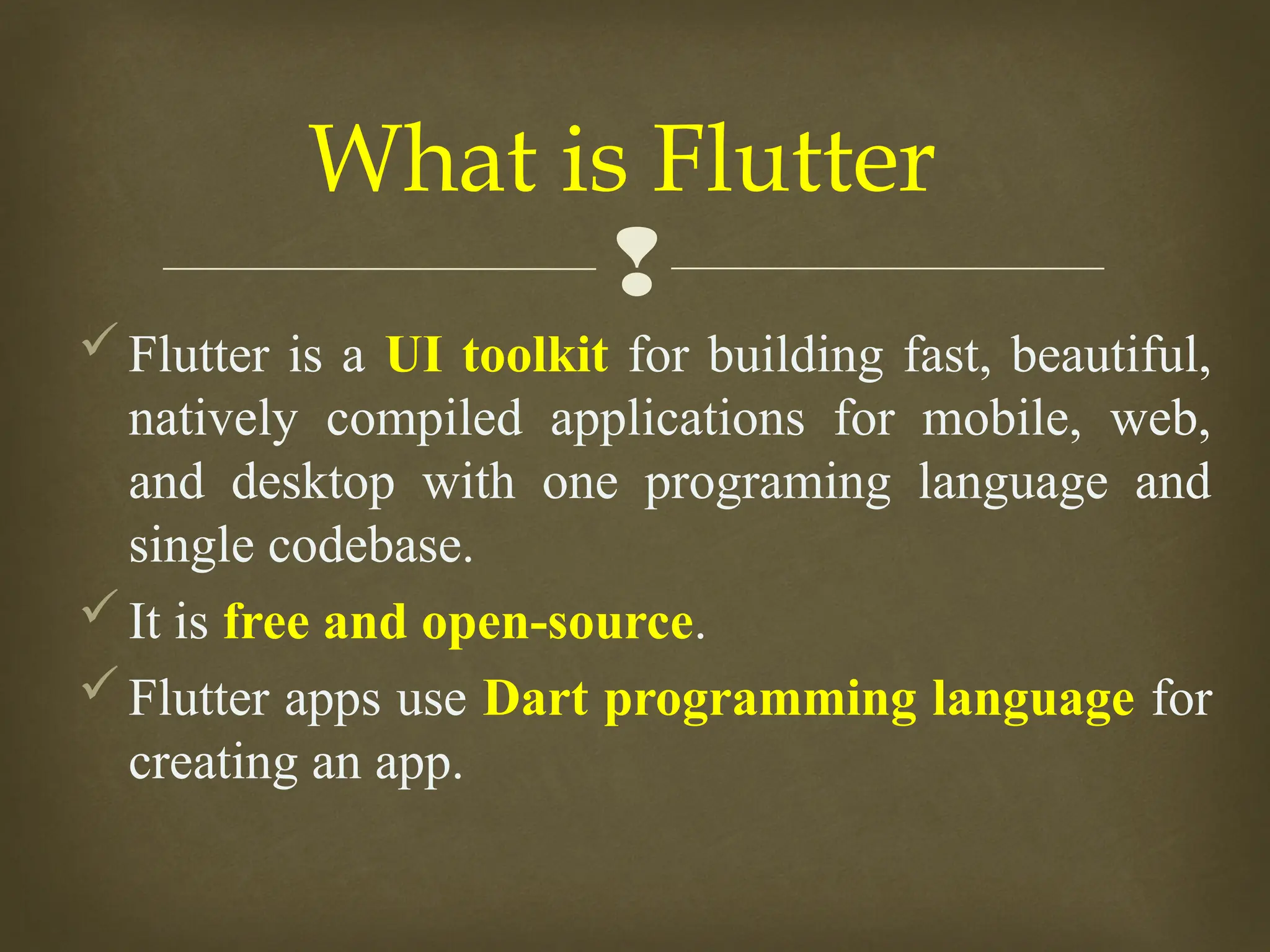 What is Flutter

✓ Flutter is a UI toolkit for building fast, beautiful, natively compiled applications for mobile, web, and desktop with one programing language and single codebase.

✓ It is free and open-source.

✓ Flutter apps use Dart programming language for creating an app.